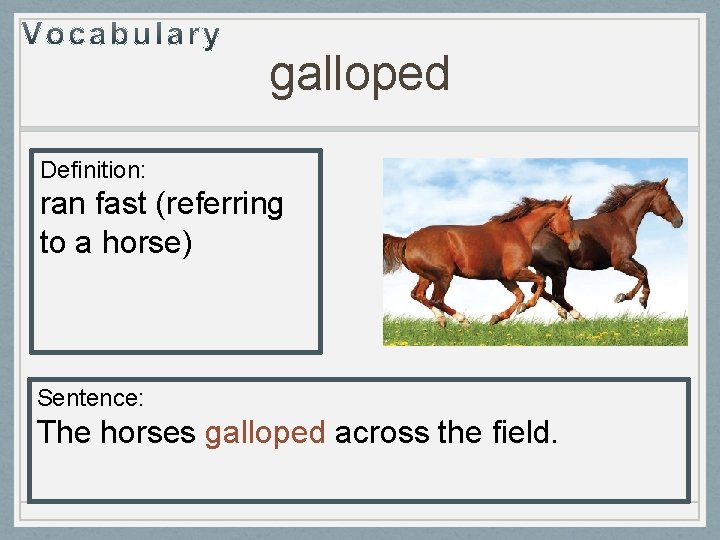 Vocabulary

galloped

Definition:
ran fast (referring to a horse)

Sentence:
The horses galloped across the field.